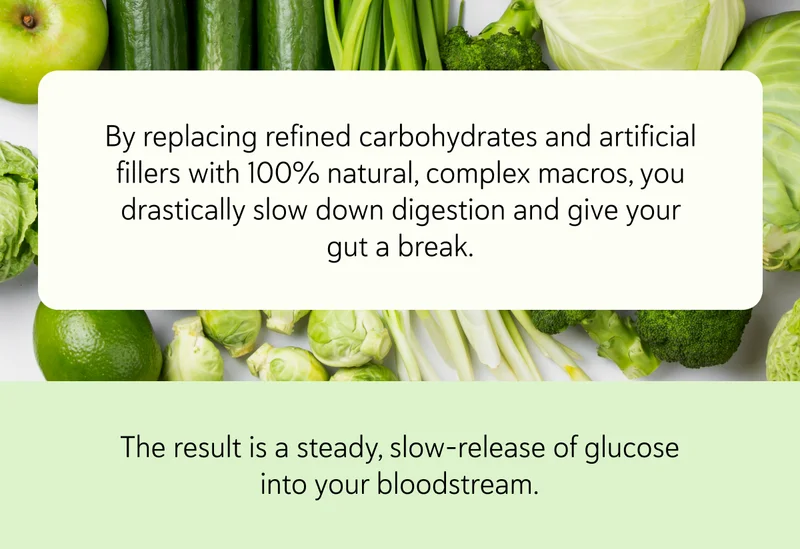 By replacing refined carbohydrates and artificial fillers with 100% natural, complex macros, you drastically slow down digestion and give your gut a break.

The result is a steady, slow-release of glucose into your bloodstream.